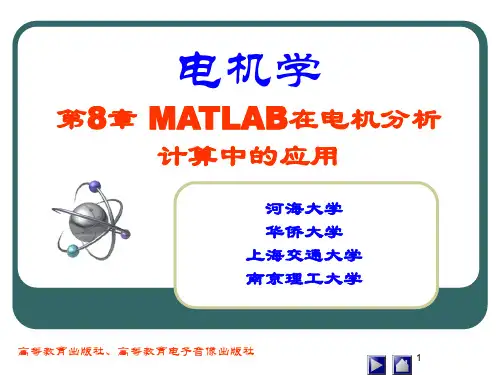 电机学

第8章 MATLAB在电机分析计算中的应用

河海大学
华侨大学
上海交通大学
南京理工大学

高等教育出版社、高等教育电子音像出版社

1